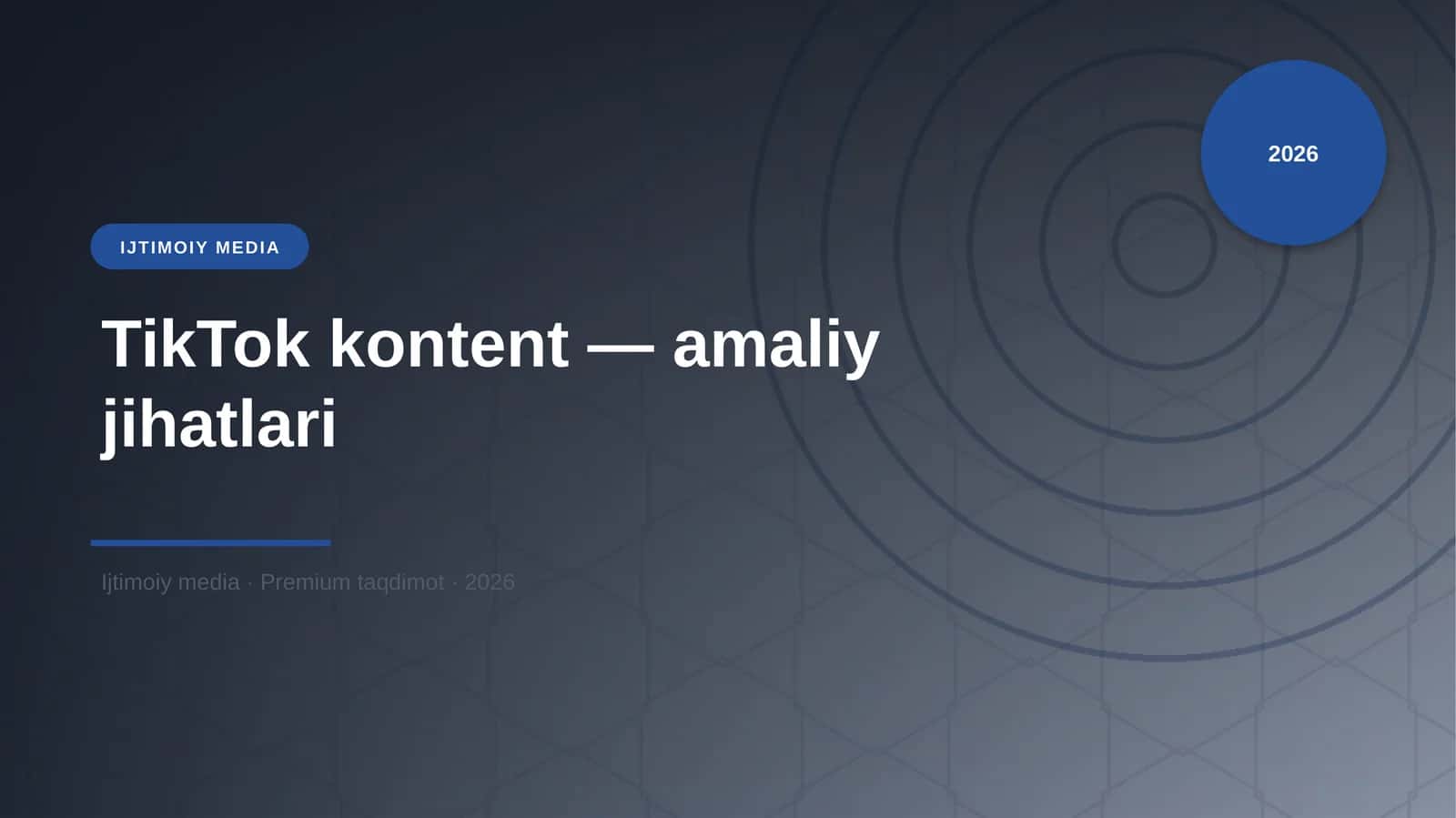 2026

IJTIMOIY MEDIA

TikTok kontent — amaliy jihatlari

Ijtimoiy media · Premium taqdimot · 2026